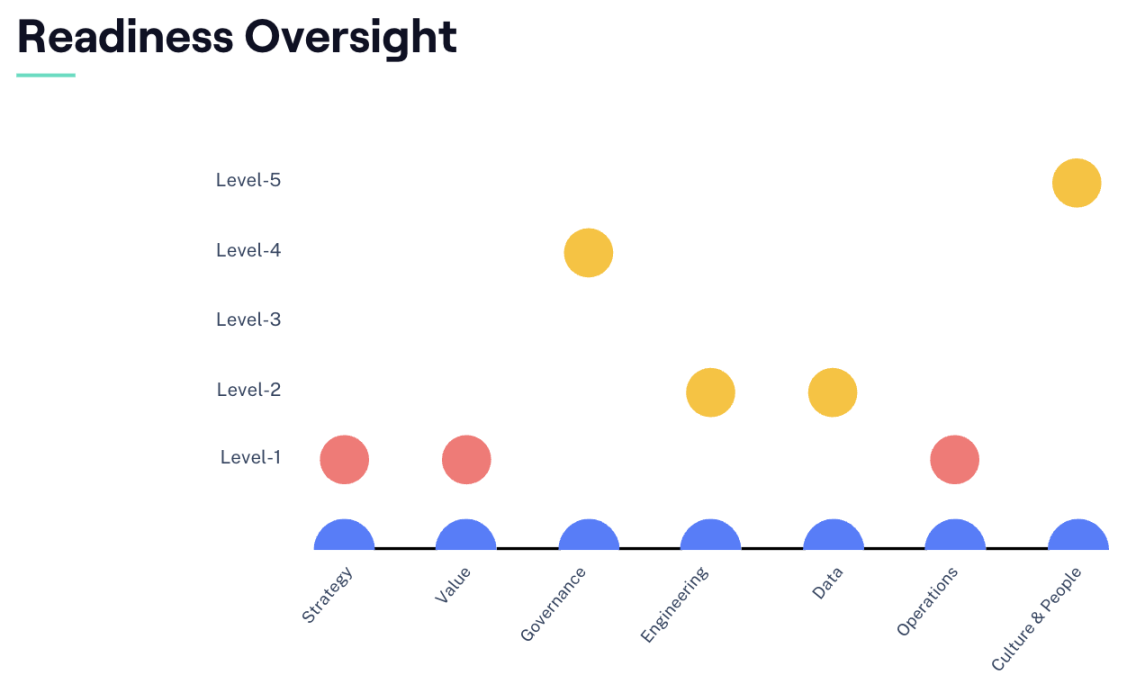 Readiness Oversight

Level-5
Level-4
Level-3
Level-2
Level-1

Strategy
Value
Governance
Engineering
Data
Operations
Culture & People